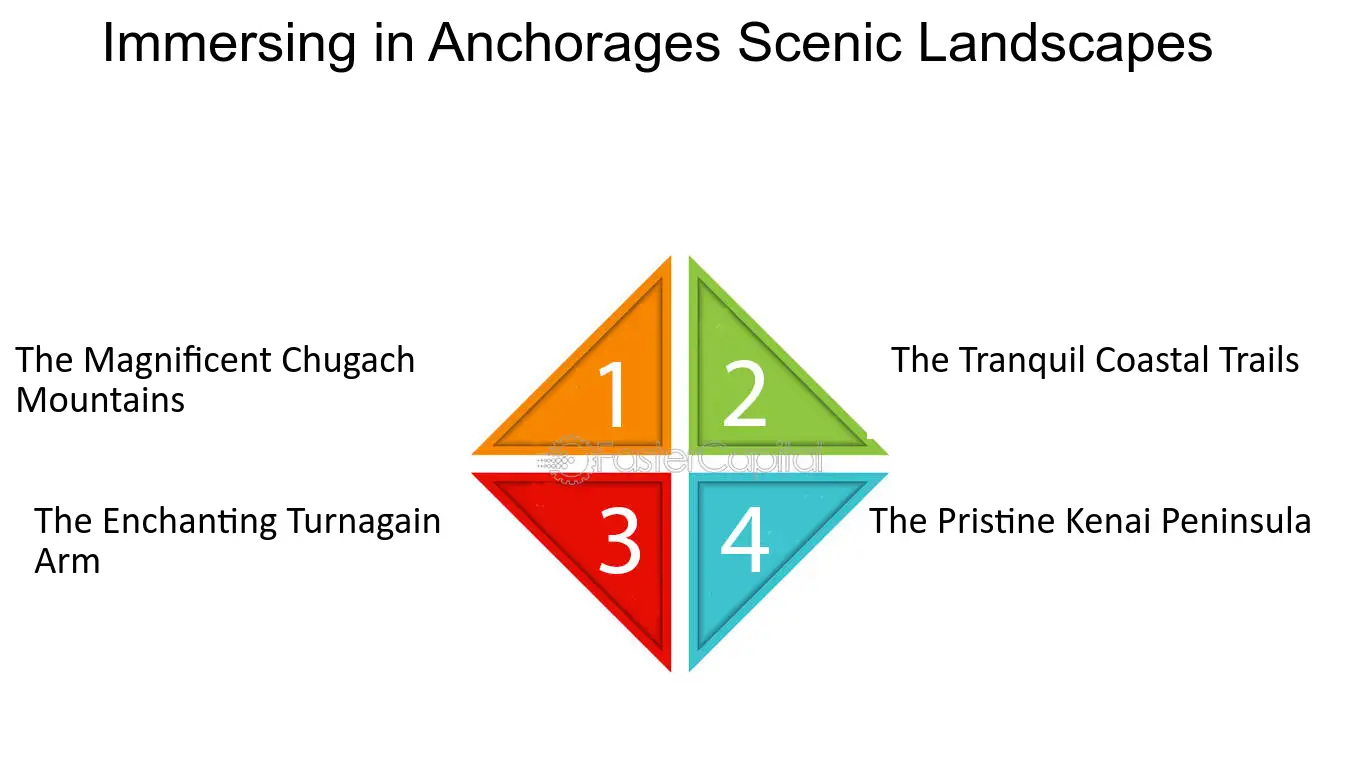 Immersing in Anchorages Scenic Landscapes

The Magnificent Chugach Mountains

1

2

The Tranquil Coastal Trails

FasterCapital

The Enchanting Turnagain Arm

3

4

The Pristine Kenai Peninsula